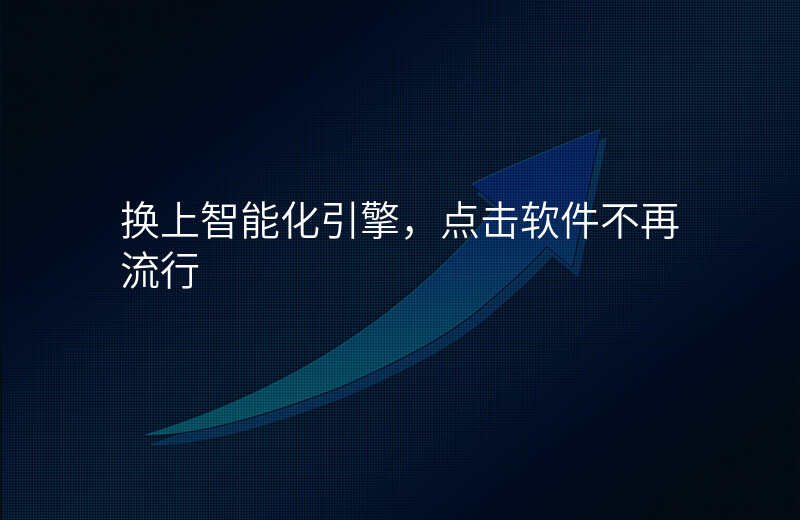 换上智能化引擎，点击软件不再流行